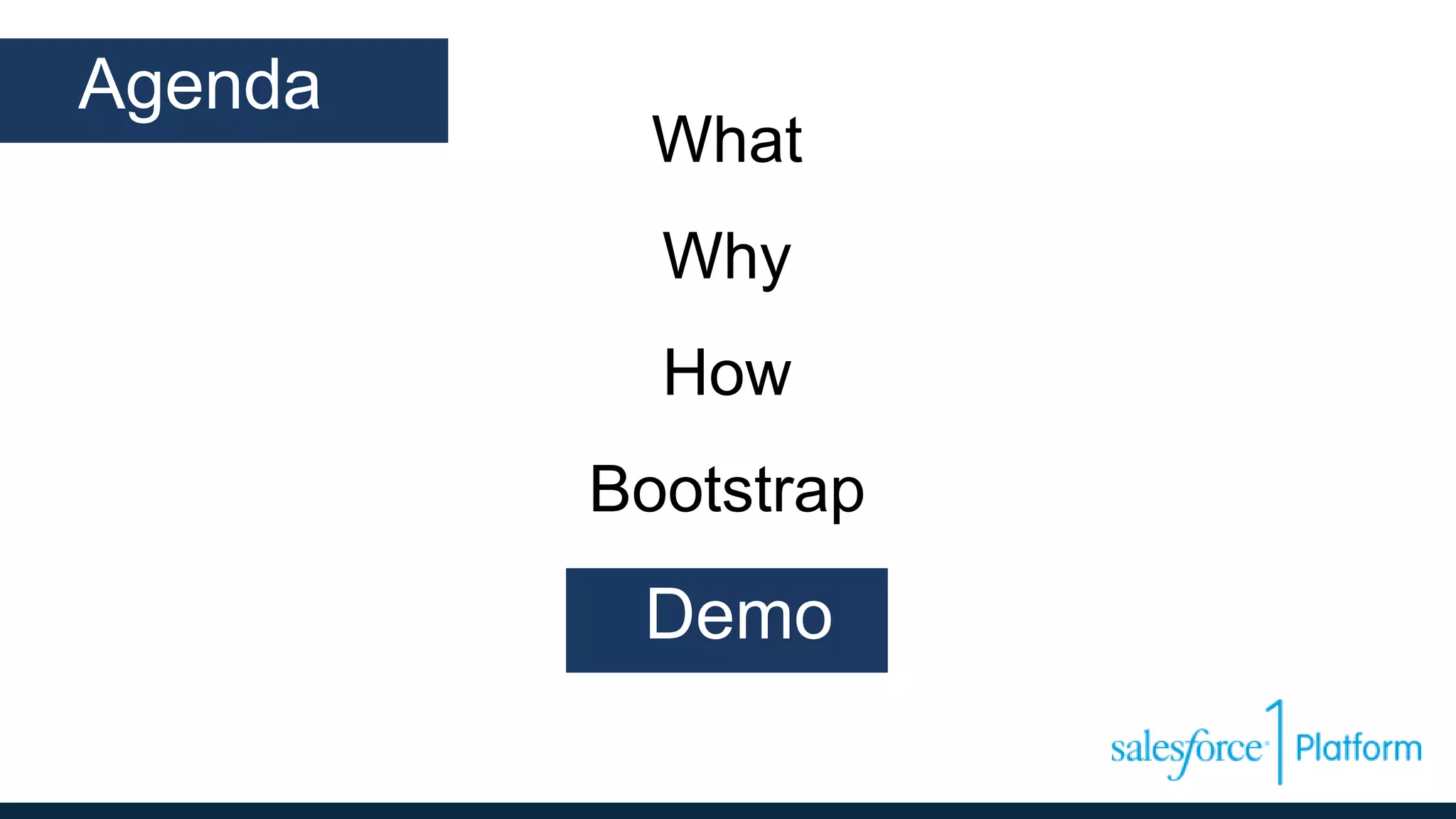 Agenda

What

Why

How

Bootstrap

Demo

salesforce 1 Platform